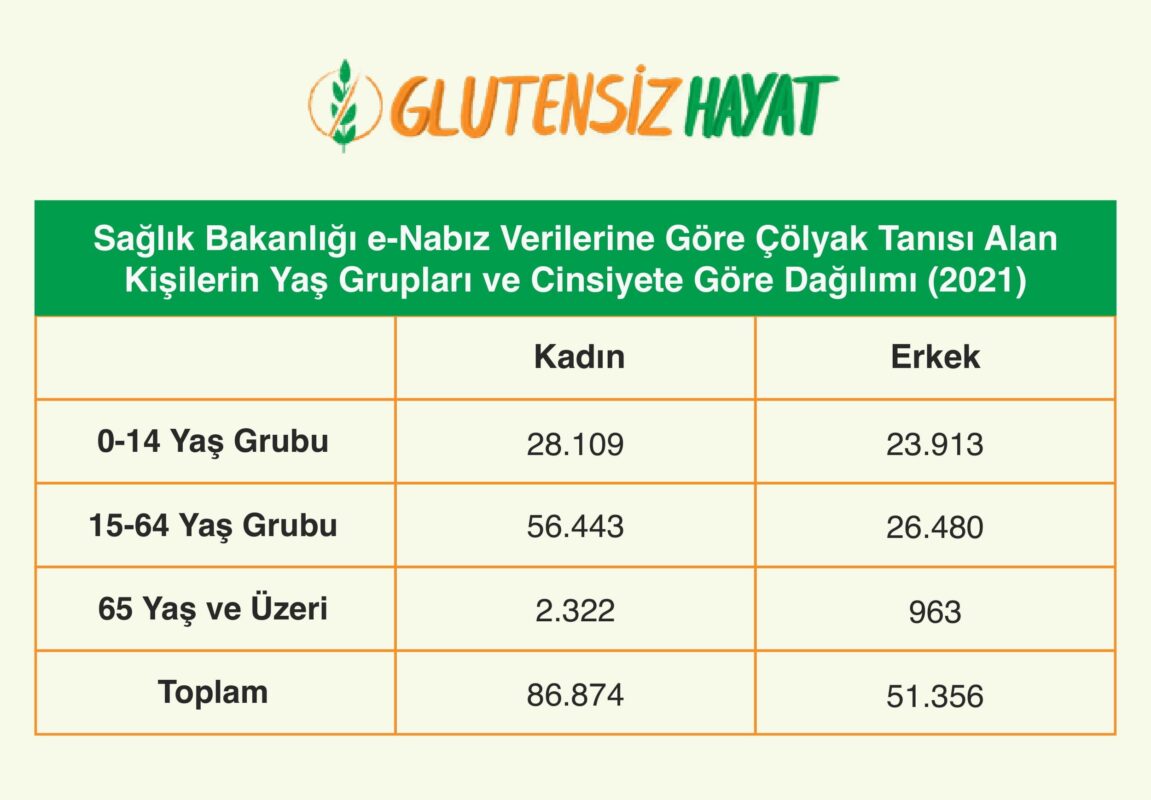 GLUTENSİZ HAYAT

Sağlık Bakanlığı e-Nabız Verilerine Göre Çölyak Tanısı Alan Kişilerin Yaş Grupları ve Cinsiyete Göre Dağılımı (2021)

| | Kadın | Erkek |
|---|---|---|
| 0-14 Yaş Grubu | 28.109 | 23.913 |
| 15-64 Yaş Grubu | 56.443 | 26.480 |
| 65 Yaş ve Üzeri | 2.322 | 963 |
| Toplam | 86.874 | 51.356 |